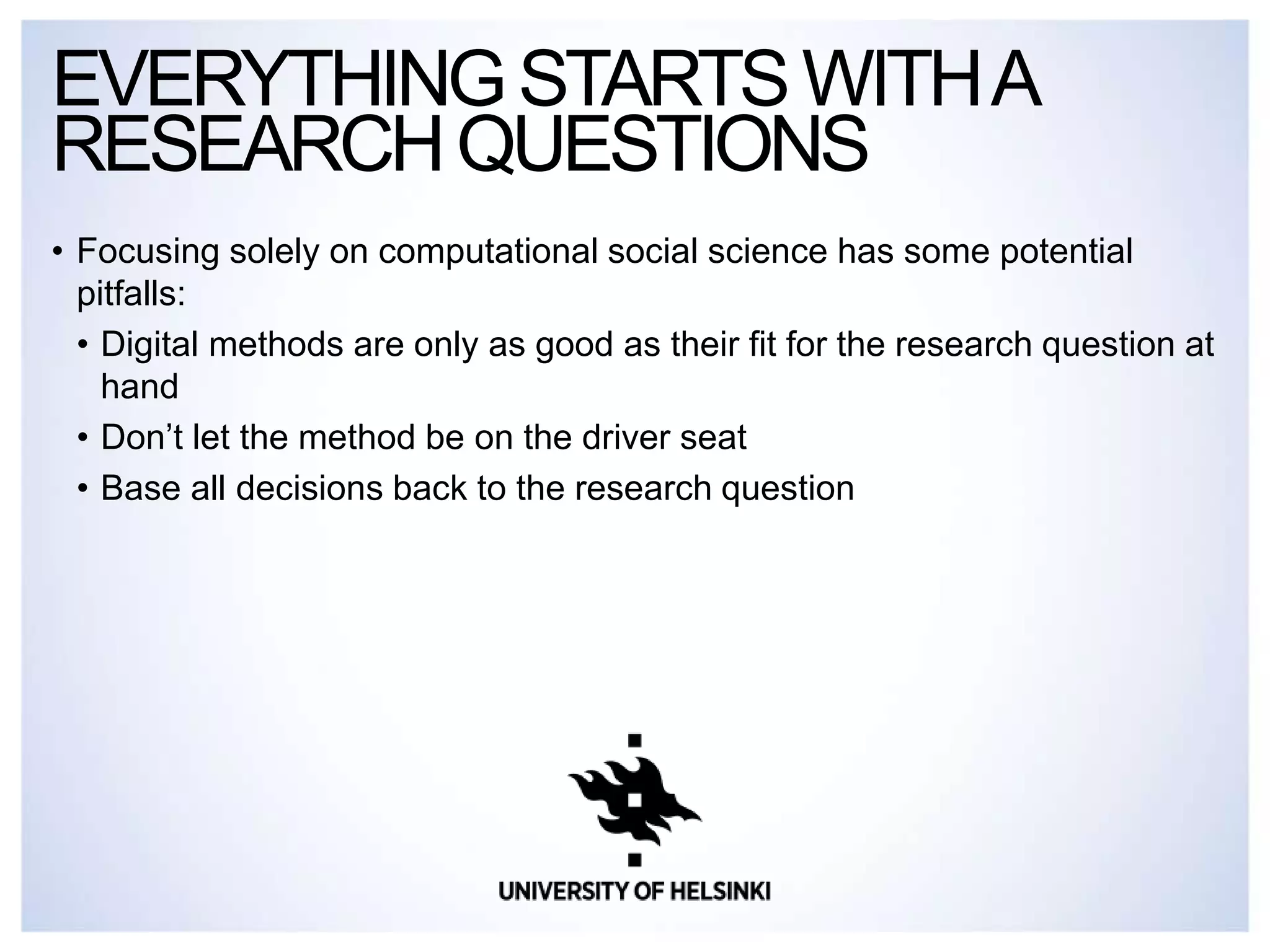 EVERYTHING STARTS WITH A RESEARCH QUESTIONS

• Focusing solely on computational social science has some potential pitfalls:
  • Digital methods are only as good as their fit for the research question at hand
  • Don’t let the method be on the driver seat
  • Base all decisions back to the research question

UNIVERSITY OF HELSINKI